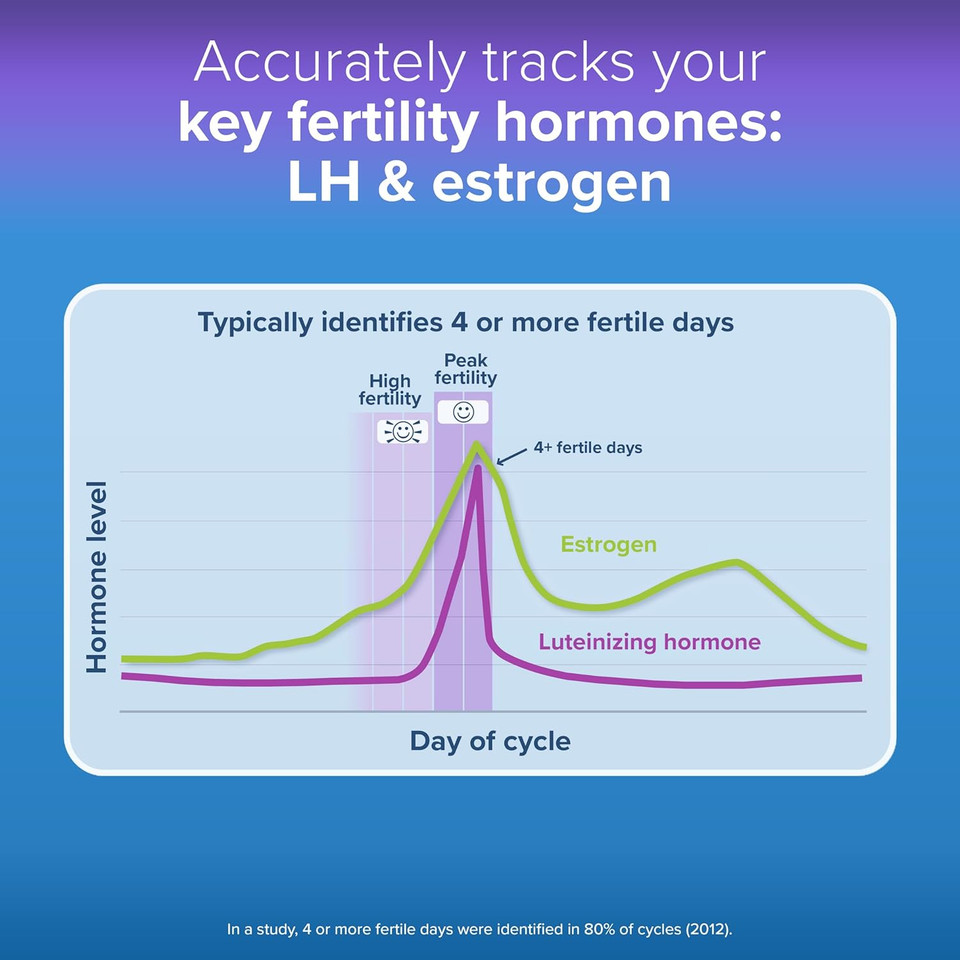 Accurately tracks your
key fertility hormones:
LH & estrogen

Typically identifies 4 or more fertile days

High fertility

Peak fertility

4+ fertile days

Hormone level

Estrogen

Luteinizing hormone

Day of cycle

In a study, 4 or more fertile days were identified in 80% of cycles (2012).